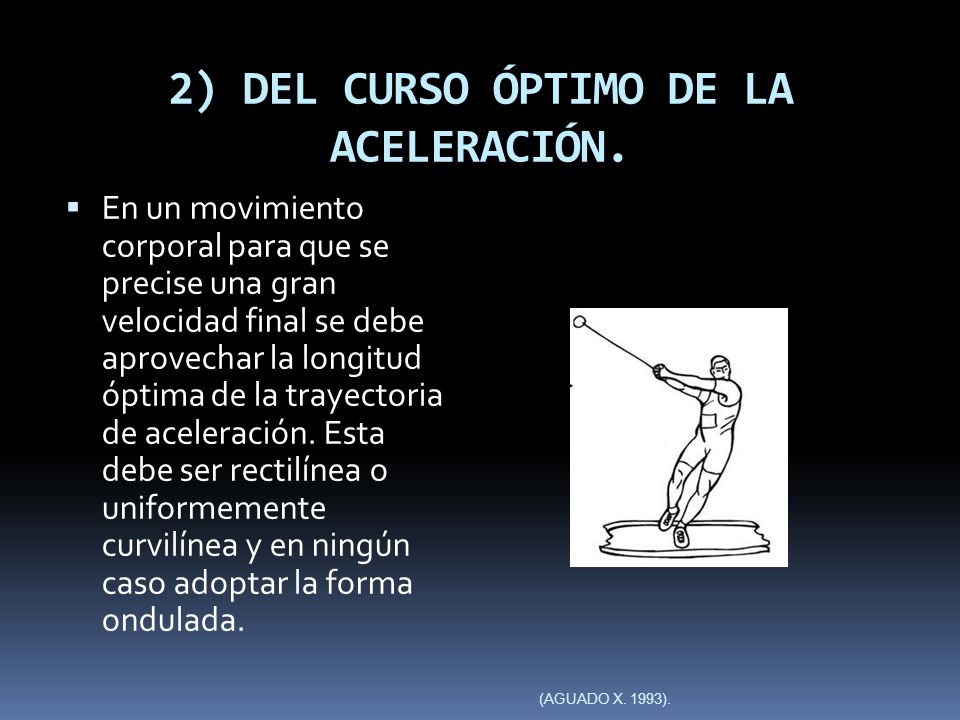 2) DEL CURSO ÓPTIMO DE LA ACELERACIÓN.

▪ En un movimiento corporal para que se precise una gran velocidad final se debe aprovechar la longitud óptima de la trayectoria de aceleración. Esta debe ser rectilínea o uniformemente curvilínea y en ningún caso adoptar la forma ondulada.

(AGUADO X. 1993).